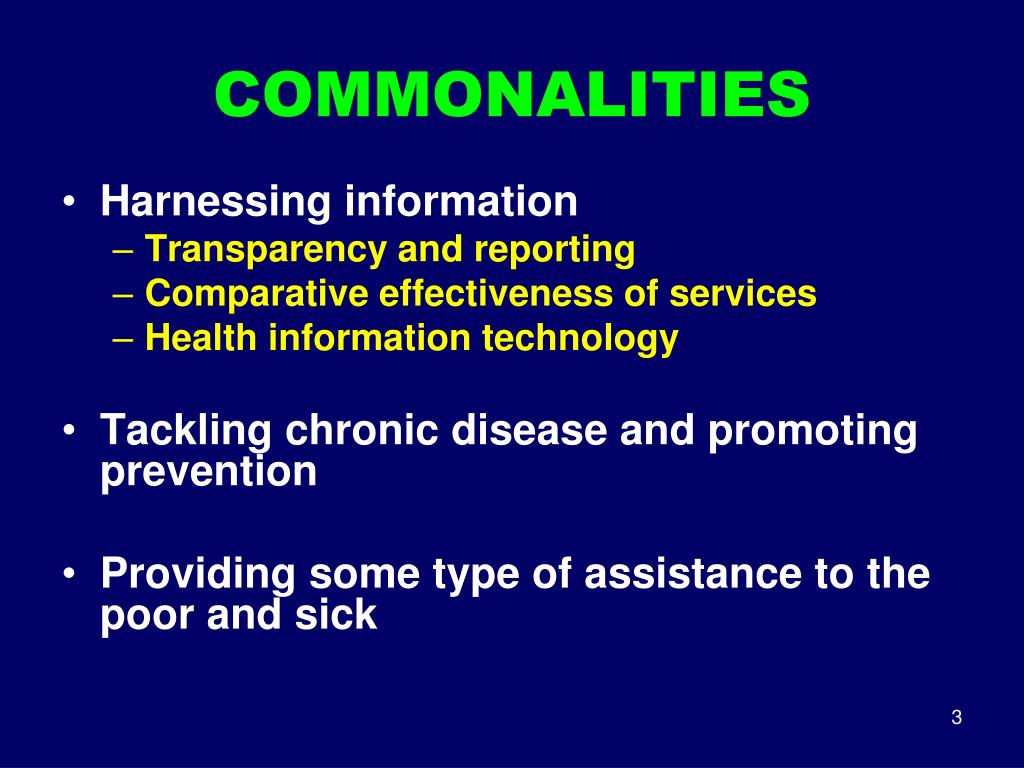 COMMONALITIES

• Harnessing information
– Transparency and reporting
– Comparative effectiveness of services
– Health information technology

• Tackling chronic disease and promoting prevention

• Providing some type of assistance to the poor and sick

3